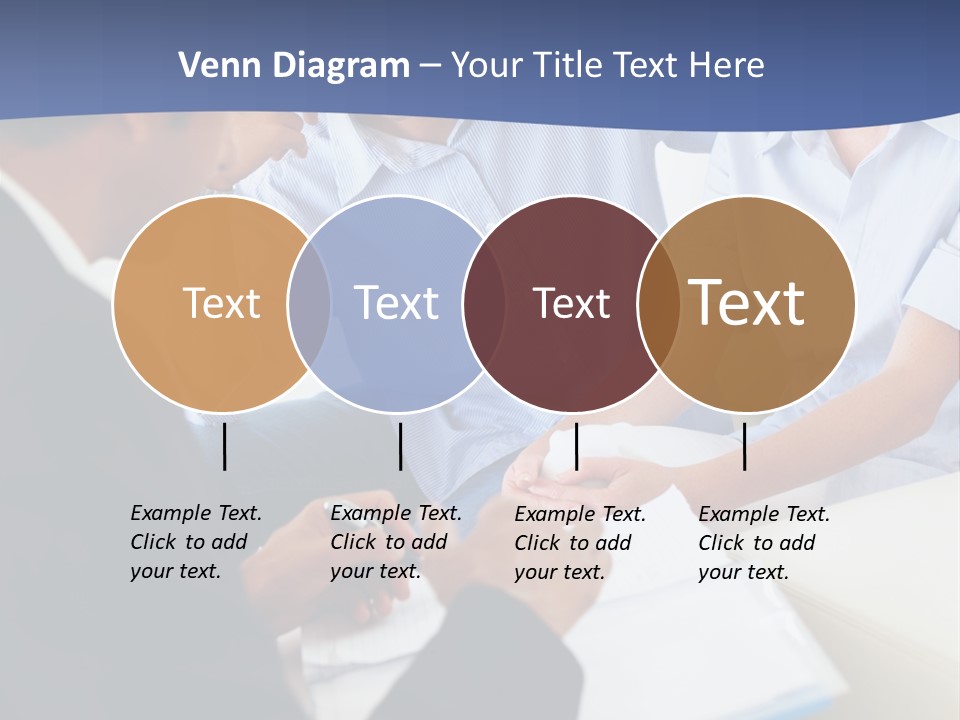 Venn Diagram – Your Title Text Here

Text

Text

Text

Text

Example Text. Click to add your text.

Example Text. Click to add your text.

Example Text. Click to add your text.

Example Text. Click to add your text.